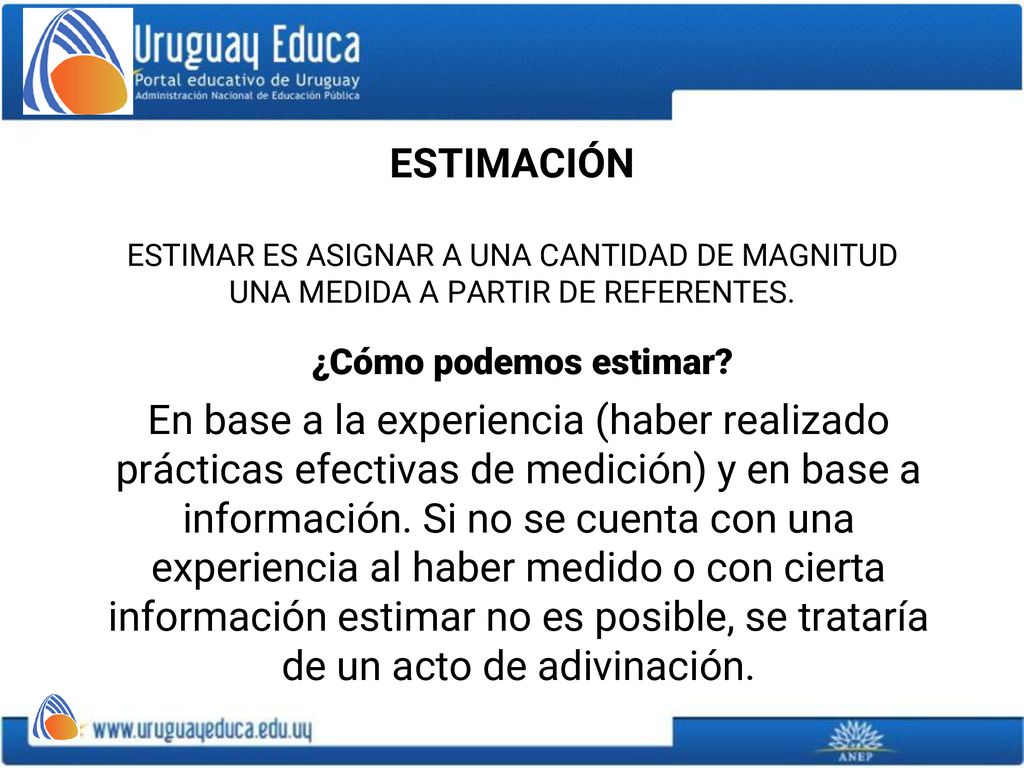 Uruguay Educa
Portal educativo de Uruguay
Administración Nacional de Educación Pública

ESTIMACIÓN

ESTIMAR ES ASIGNAR A UNA CANTIDAD DE MAGNITUD UNA MEDIDA A PARTIR DE REFERENTES.

¿Cómo podemos estimar?

En base a la experiencia (haber realizado prácticas efectivas de medición) y en base a información. Si no se cuenta con una experiencia al haber medido o con cierta información estimar no es posible, se trataría de un acto de adivinación.

www.uruguayeduca.edu.uy

ANEP